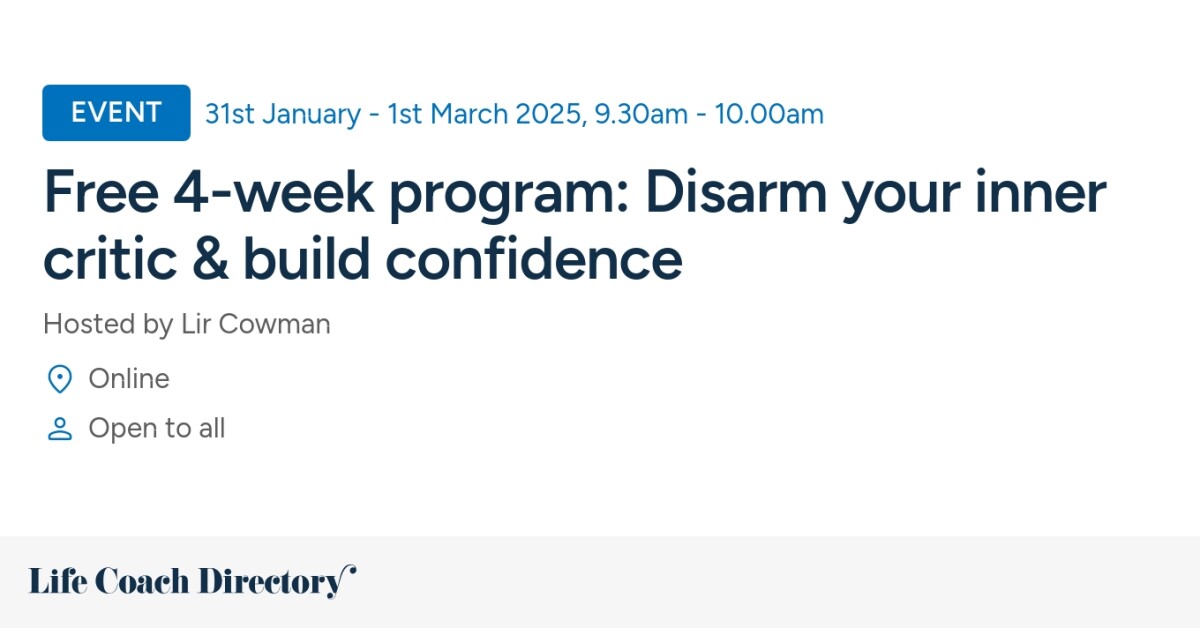 EVENT 31st January - 1st March 2025, 9.30am - 10.00am

Free 4-week program: Disarm your inner critic & build confidence

Hosted by Lir Cowman

Online

Open to all

Life Coach Directory